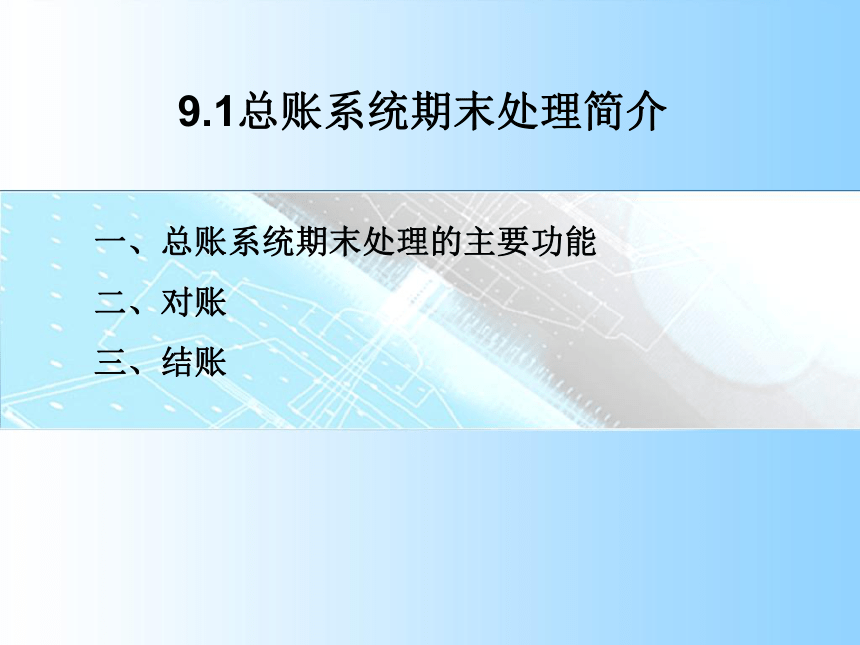 9.1总账系统期末处理简介

一、总账系统期末处理的主要功能

二、对账

三、结账